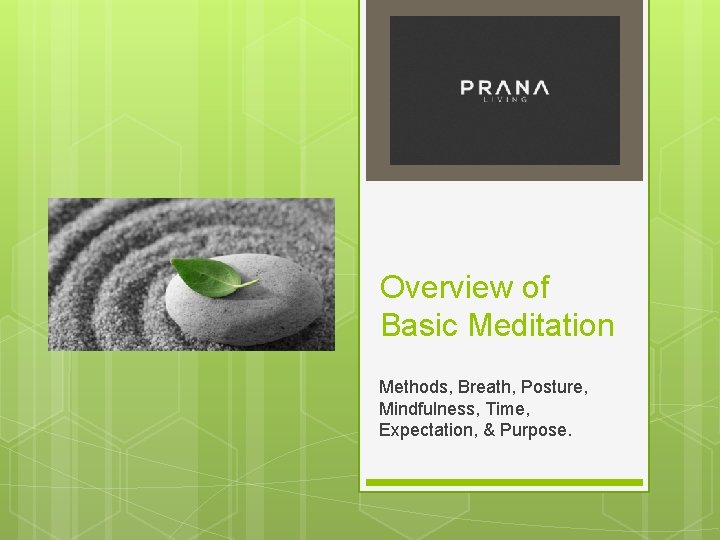 PRANA
LIVING

Overview of Basic Meditation

Methods, Breath, Posture, Mindfulness, Time, Expectation, & Purpose.